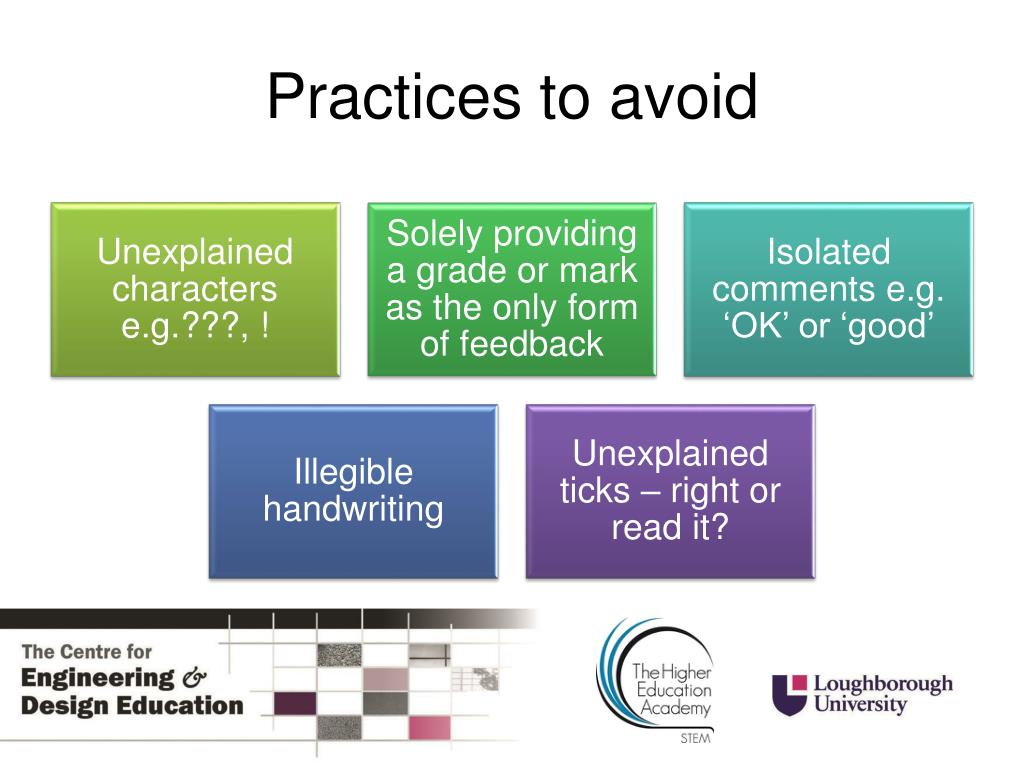 Practices to avoid

Unexplained characters e.g.???, !

Solely providing a grade or mark as the only form of feedback

Isolated comments e.g. ‘OK’ or ‘good’

Illegible handwriting

Unexplained ticks – right or read it?

The Centre for
Engineering &
Design Education

The Higher Education Academy
STEM

Loughborough University